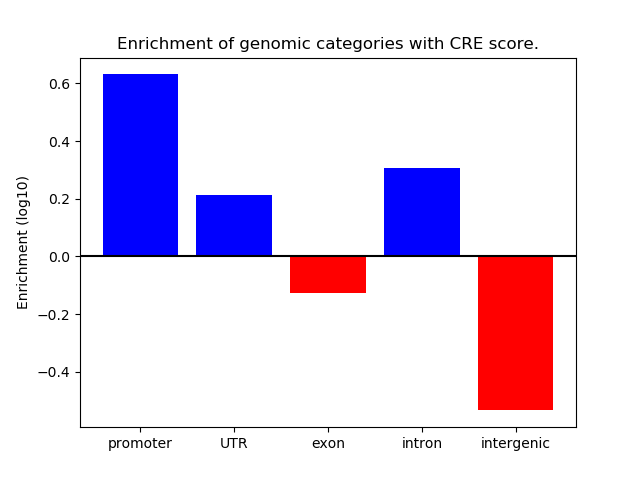 Enrichment of genomic categories with CRE score.

Enrichment (log10)

0.6
0.4
0.2
0.0
−0.2
−0.4

promoter
UTR
exon
intron
intergenic